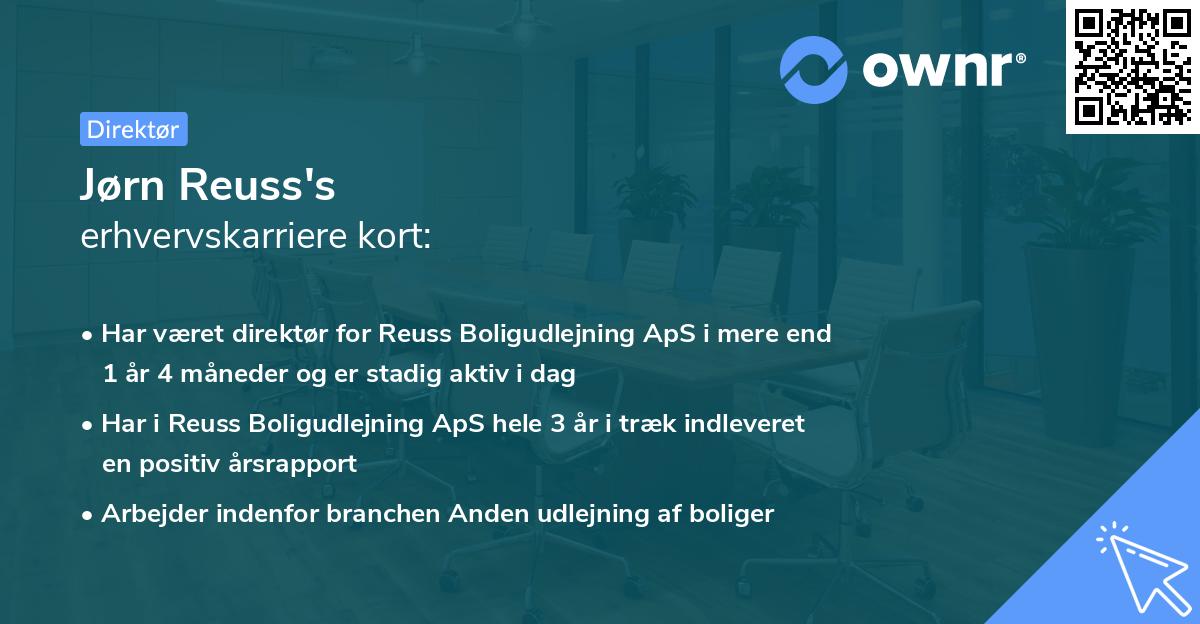 ownr®

Direktør

Jørn Reuss's
erhvervskarriere kort:

• Har været direktør for Reuss Boligudlejning ApS i mere end 1 år 4 måneder og er stadig aktiv i dag

• Har i Reuss Boligudlejning ApS hele 3 år i træk indleveret en positiv årsrapport

• Arbejder indenfor branchen Anden udlejning af boliger